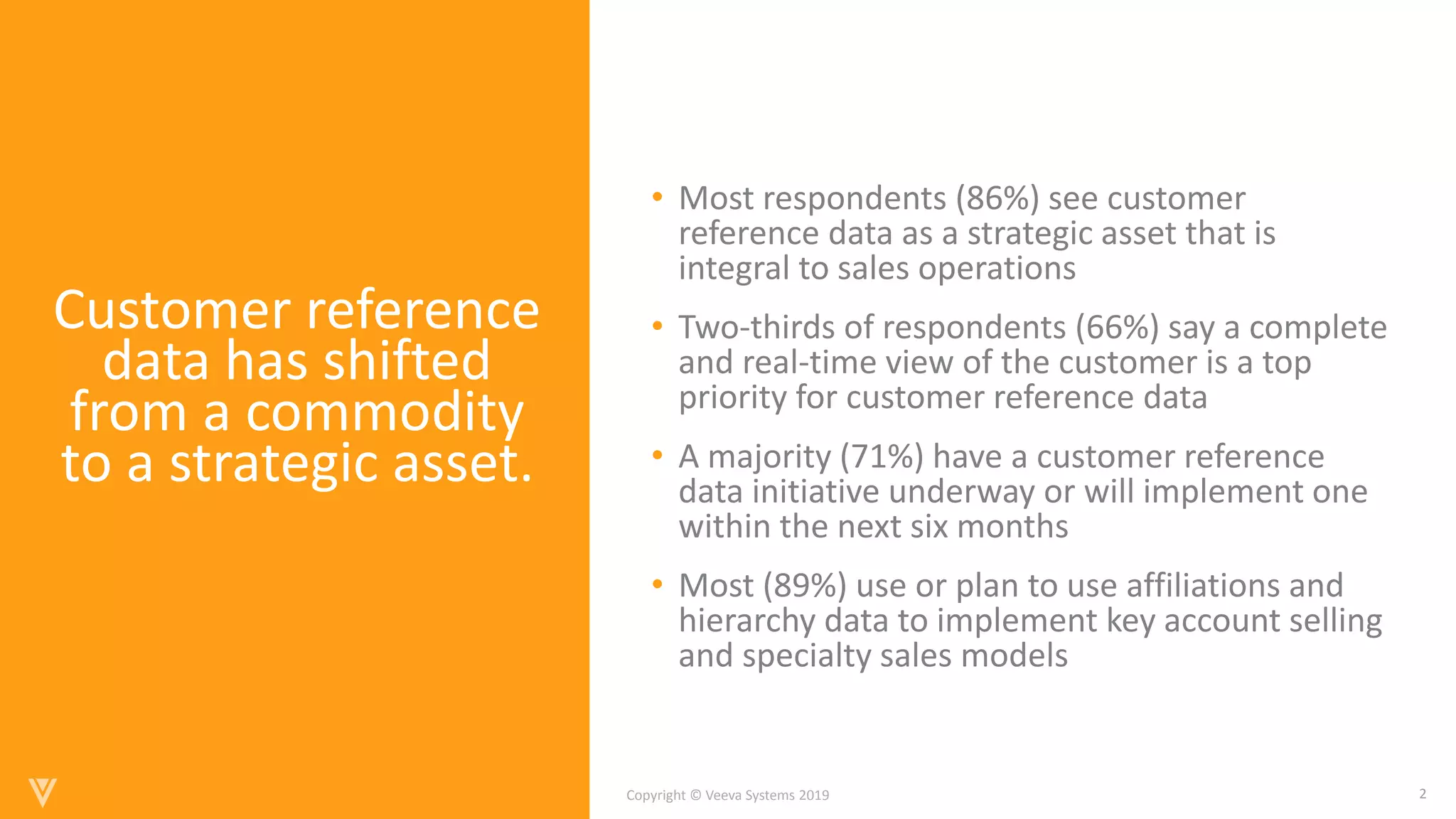 Customer reference data has shifted from a commodity to a strategic asset.

• Most respondents (86%) see customer reference data as a strategic asset that is integral to sales operations

• Two-thirds of respondents (66%) say a complete and real-time view of the customer is a top priority for customer reference data

• A majority (71%) have a customer reference data initiative underway or will implement one within the next six months

• Most (89%) use or plan to use affiliations and hierarchy data to implement key account selling and specialty sales models

Copyright © Veeva Systems 2019

2